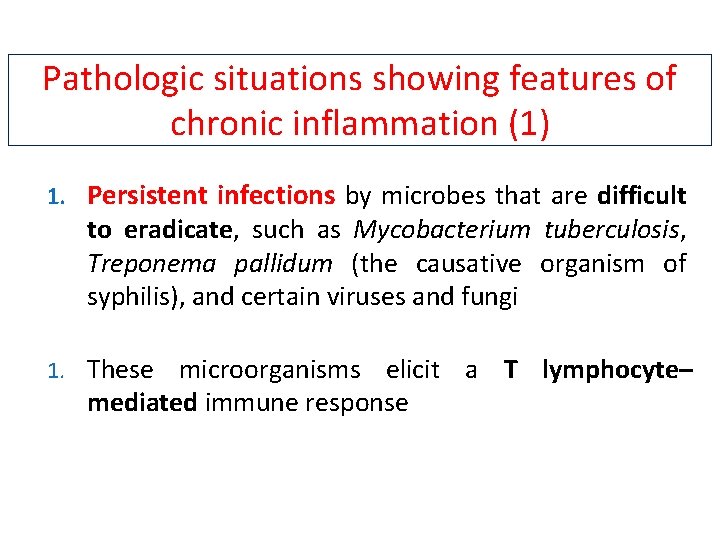 Pathologic situations showing features of chronic inflammation (1)

1. Persistent infections by microbes that are difficult to eradicate, such as Mycobacterium tuberculosis, Treponema pallidum (the causative organism of syphilis), and certain viruses and fungi

1. These microorganisms elicit a T lymphocyte–mediated immune response